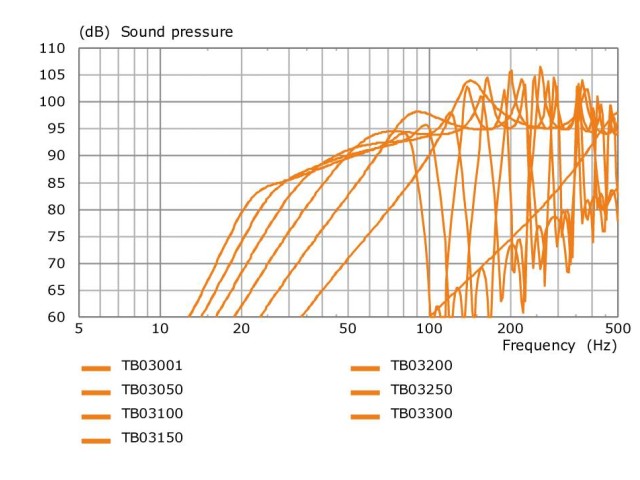 (dB) Sound pressure

110
105
100
95
90
85
80
75
70
65
60

5 10 20 50 100 200 500

Frequency (Hz)

TB03001
TB03050
TB03100
TB03150

TB03200
TB03250
TB03300